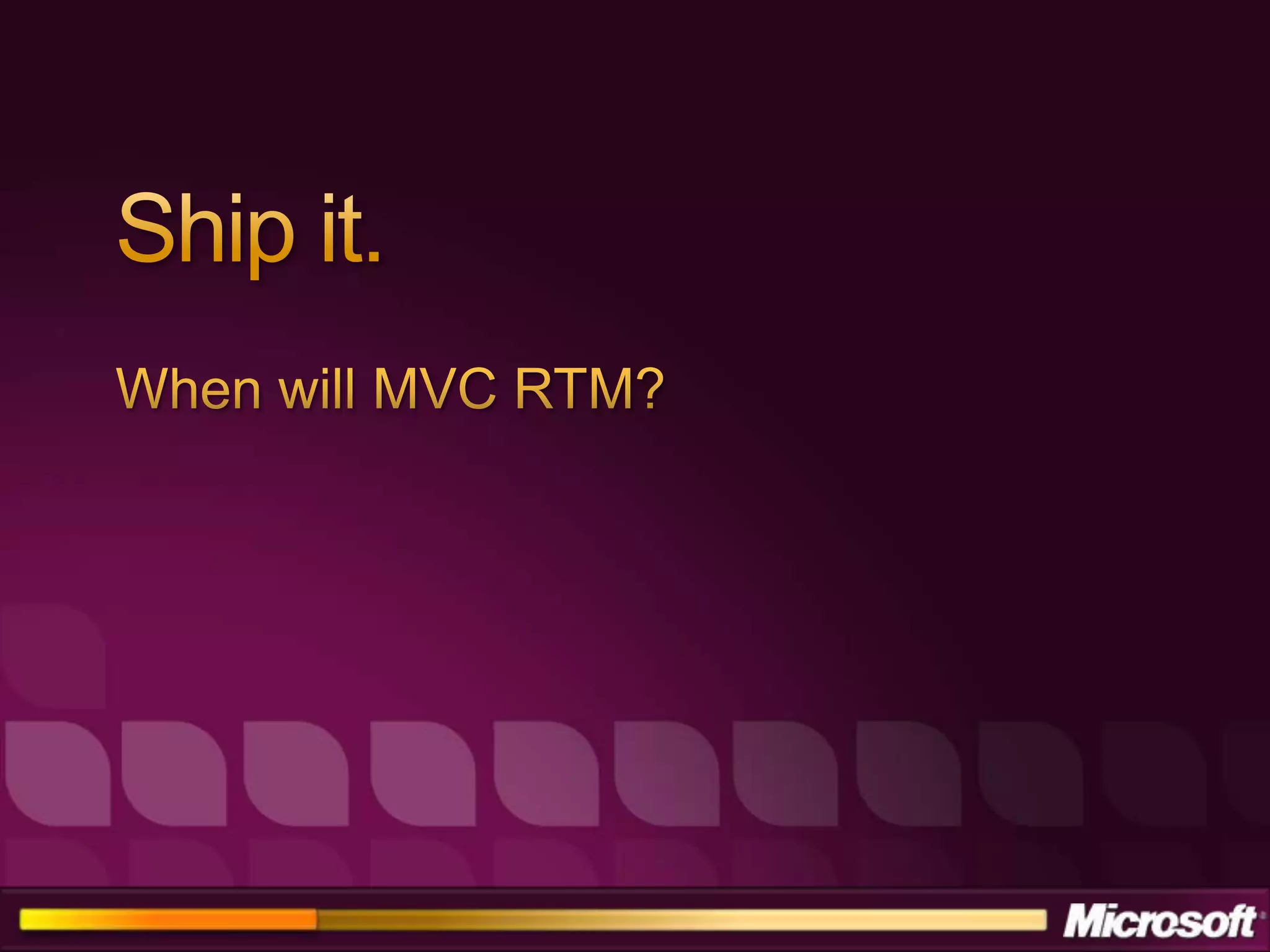 Ship it.

When will MVC RTM?

Microsoft